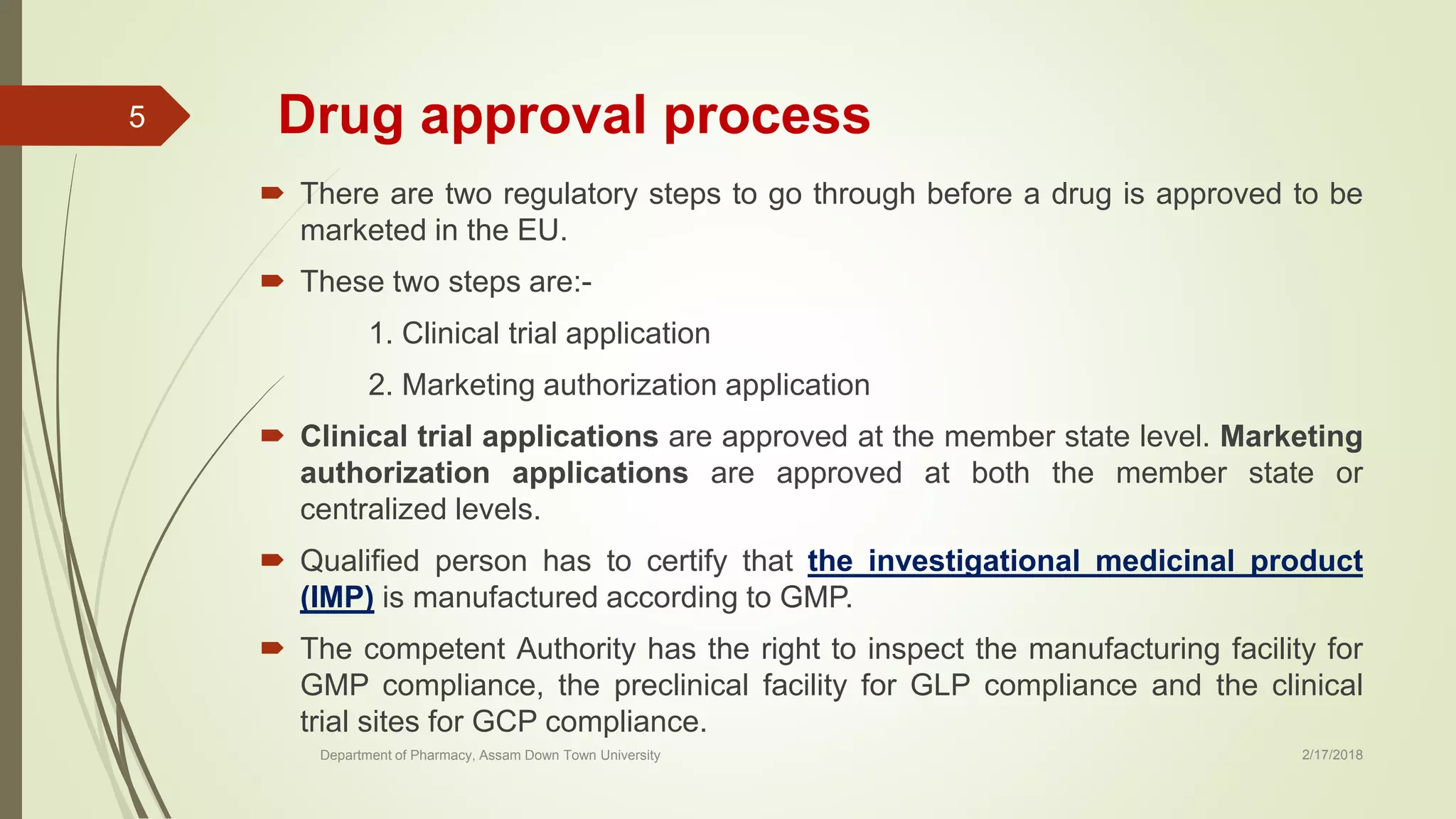 5

Drug approval process

There are two regulatory steps to go through before a drug is approved to be marketed in the EU.

These two steps are:-

1. Clinical trial application

2. Marketing authorization application

Clinical trial applications are approved at the member state level. Marketing authorization applications are approved at both the member state or centralized levels.

Qualified person has to certify that the investigational medicinal product (IMP) is manufactured according to GMP.

The competent Authority has the right to inspect the manufacturing facility for GMP compliance, the preclinical facility for GLP compliance and the clinical trial sites for GCP compliance.

Department of Pharmacy, Assam Down Town University

2/17/2018